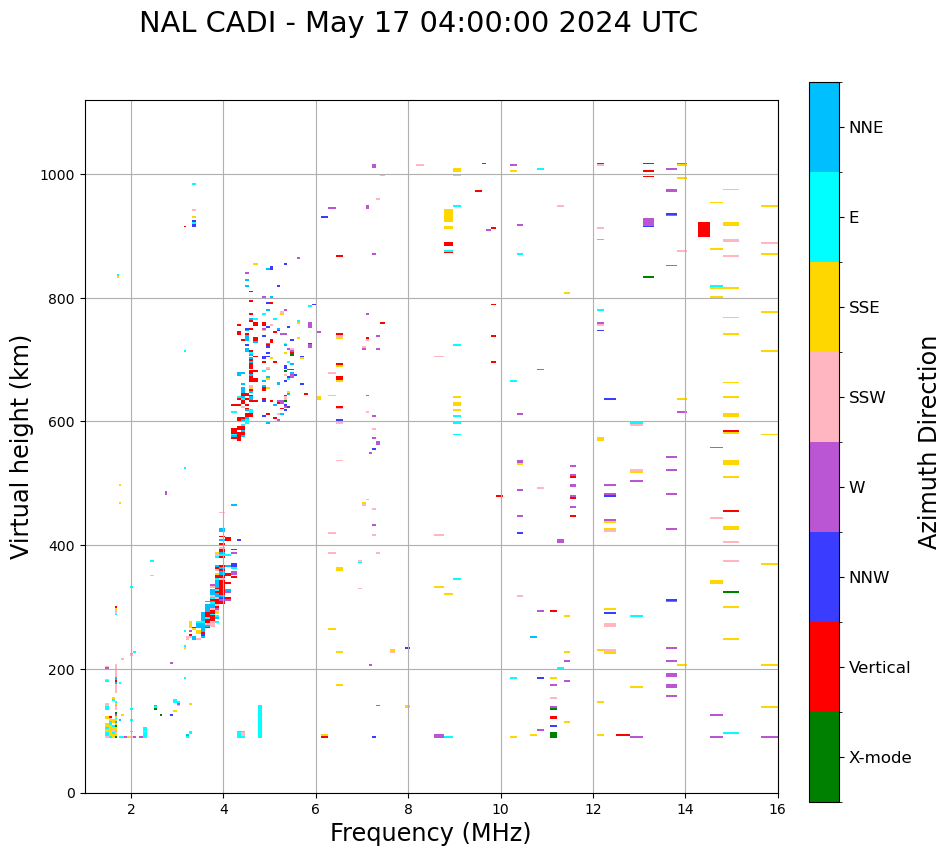 NAL CADI - May 17 04:00:00 2024 UTC

Virtual height (km)

1000
800
600
400
200
0

2 4 6 8 10 12 14 16

Frequency (MHz)

NNE
E
SSE
SSW
W
NNW
Vertical
X-mode

Azimuth Direction